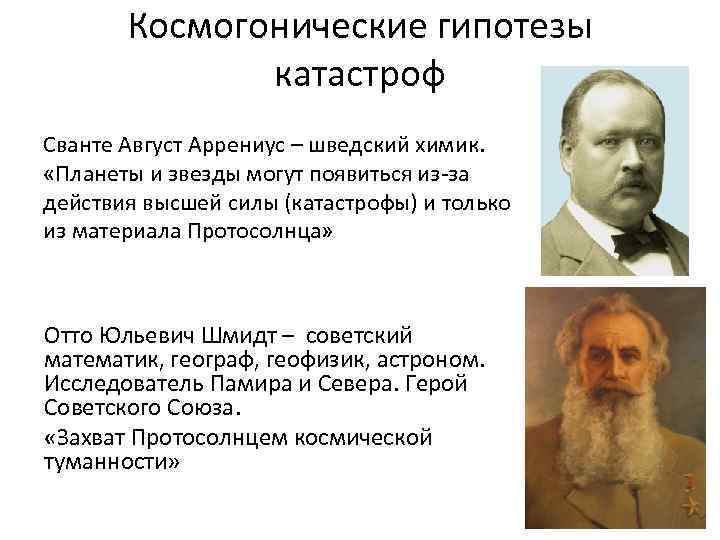 Космогонические гипотезы катастроф

Сванте Август Аррениус – шведский химик. «Планеты и звезды могут появиться из-за действия высшей силы (катастрофы) и только из материала Протосолнца»

Отто Юльевич Шмидт – советский математик, географ, геофизик, астроном. Исследователь Памира и Севера. Герой Советского Союза.

«Захват Протосолнцем космической туманности»